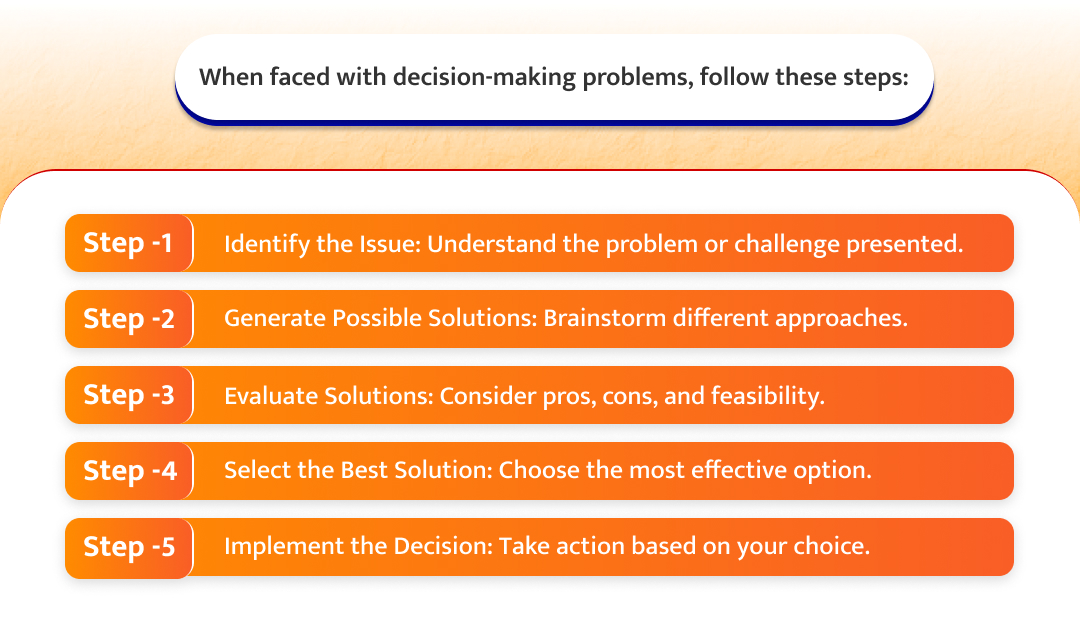 When faced with decision-making problems, follow these steps:

Step -1 Identify the Issue: Understand the problem or challenge presented.

Step -2 Generate Possible Solutions: Brainstorm different approaches.

Step -3 Evaluate Solutions: Consider pros, cons, and feasibility.

Step -4 Select the Best Solution: Choose the most effective option.

Step -5 Implement the Decision: Take action based on your choice.